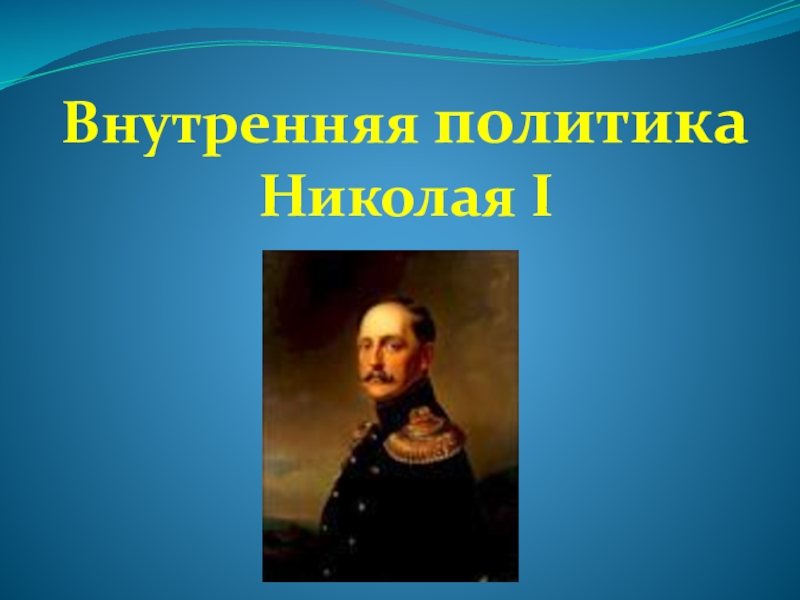 Внутренняя политика Николая I